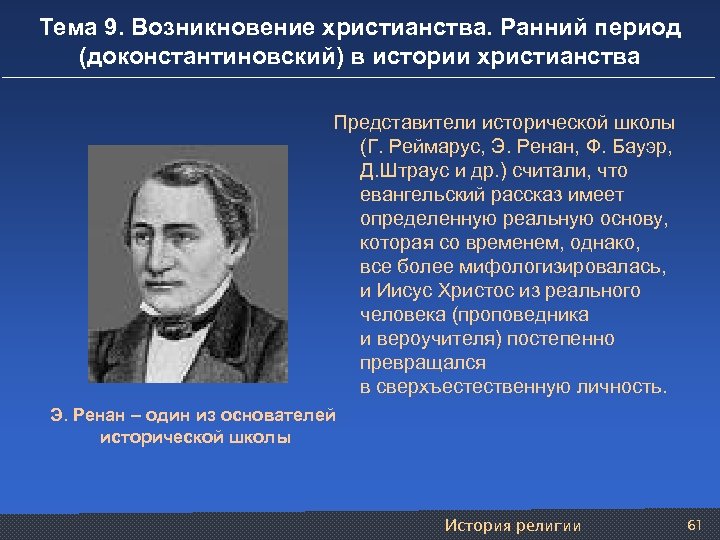 Тема 9. Возникновение христианства. Ранний период (доконстантиновский) в истории христианства

Представители исторической школы (Г. Реймарус, Э. Ренан, Ф. Бауэр, Д.Штраус и др.) считали, что евангельский рассказ имеет определенную реальную основу, которая со временем, однако, все более мифологизировалась, и Иисус Христос из реального человека (проповедника и вероучителя) постепенно превращался в сверхъестественную личность.

Э. Ренан – один из основателей исторической школы

История религии

61